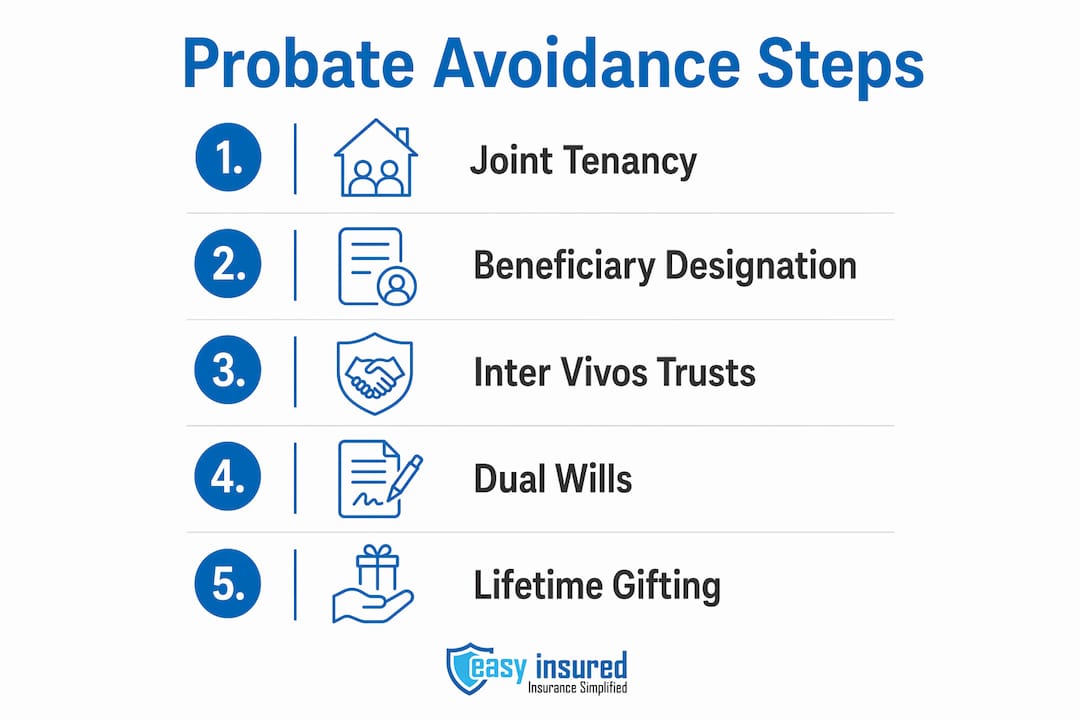 Probate Avoidance Steps

1. Joint Tenancy

2. Beneficiary Designation

3. Inter Vivos Trusts

4. Dual Wills

5. Lifetime Gifting

easy insured
Insurance Simplified